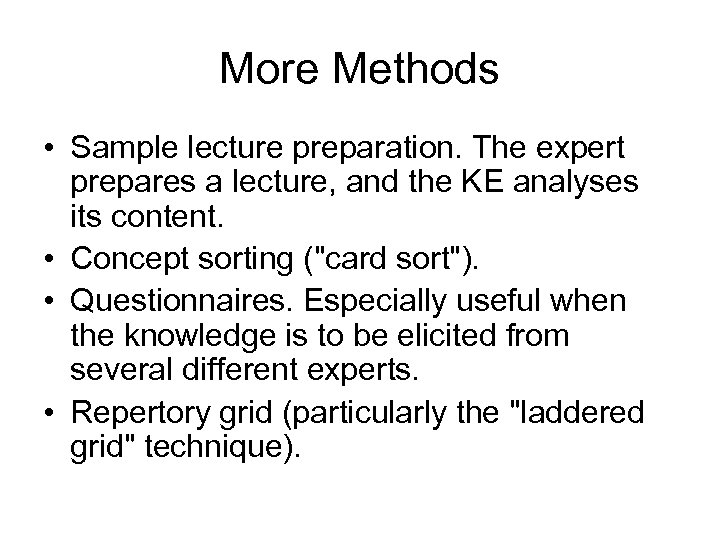 More Methods

• Sample lecture preparation. The expert prepares a lecture, and the KE analyses its content.
• Concept sorting ("card sort").
• Questionnaires. Especially useful when the knowledge is to be elicited from several different experts.
• Repertory grid (particularly the "laddered grid" technique).